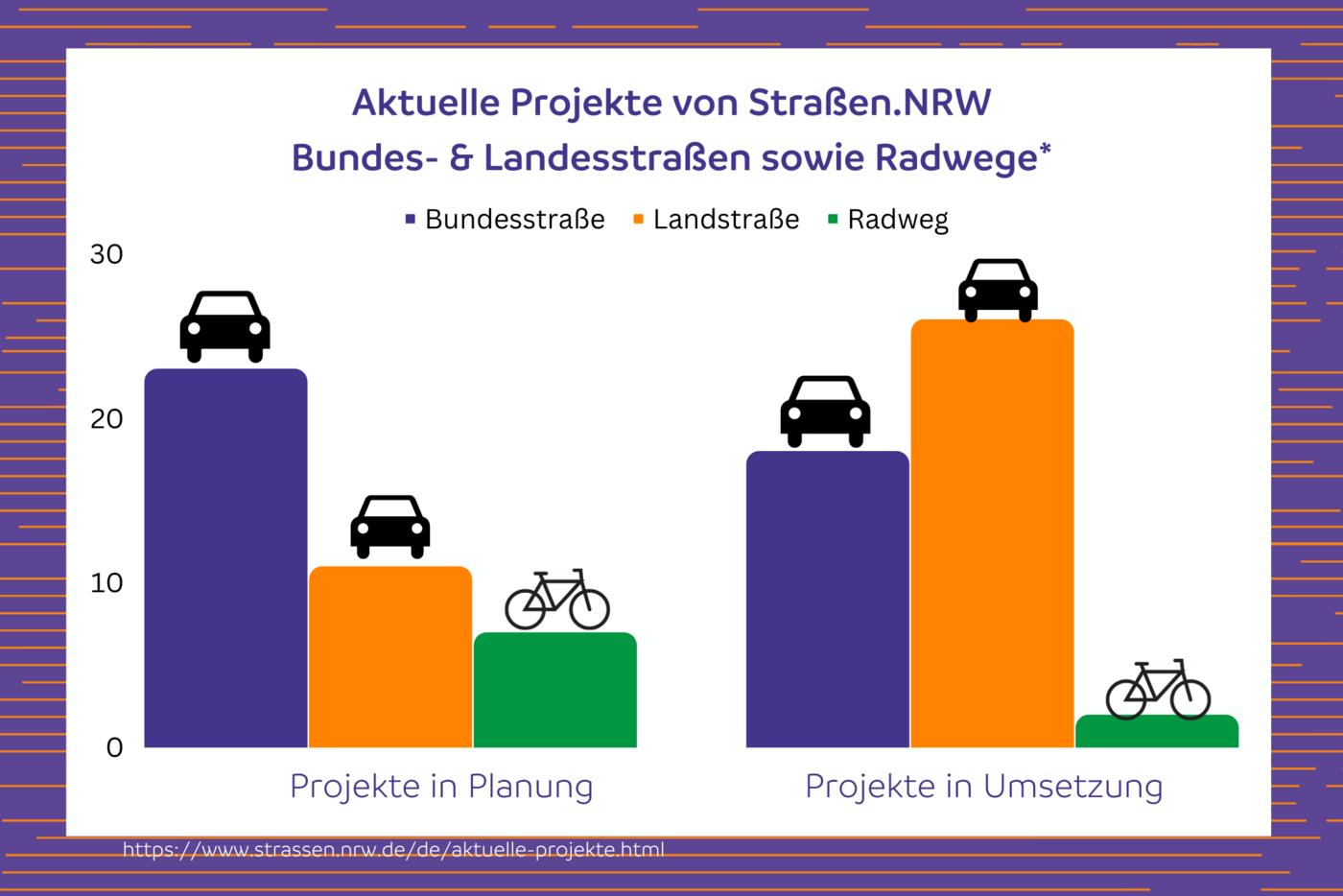 Aktuelle Projekte von Straßen.NRW
Bundes- & Landesstraßen sowie Radwege*

Bundesstraße Landstraße Radweg

30
20
10
0

Projekte in Planung
Projekte in Umsetzung

https://www.strassen.nrw.de/de/aktuelle-projekte.html